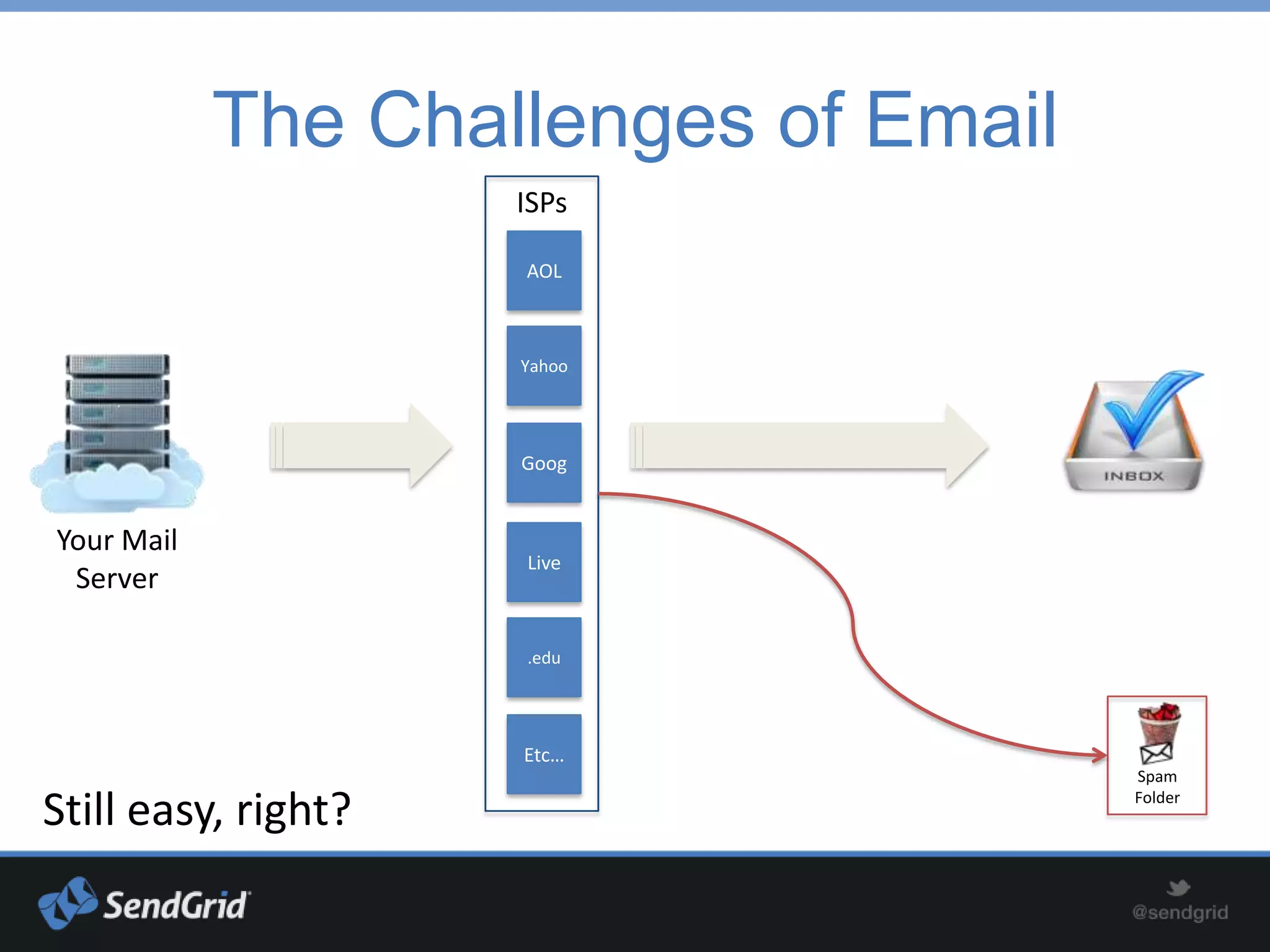 The Challenges of Email

Your Mail Server

ISPs

AOL

Yahoo

Goog

Live

.edu

Etc…

INBOX

Spam Folder

Still easy, right?

SendGrid

@sendgrid